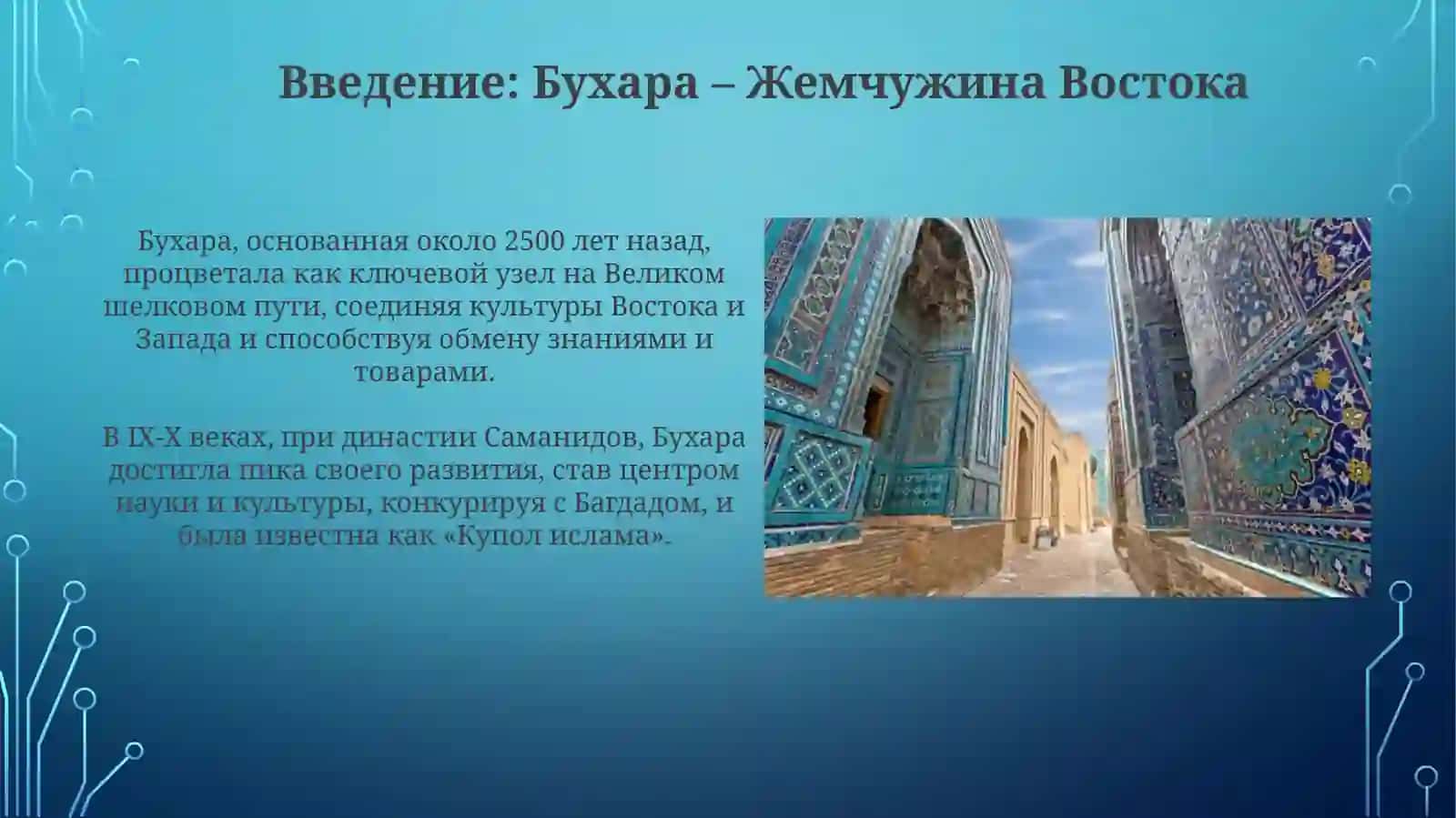 Введение: Бухара – Жемчужина Востока

Бухара, основанная около 2500 лет назад, процветала как ключевой узел на Великом шелковом пути, соединяя культуры Востока и Запада и способствуя обмену знаниями и товарами.

В IX-X веках, при династии Саманидов, Бухара достигла пика своего развития, став центром науки и культуры, конкурируя с Багдадом, и была известна как «Купол ислама».